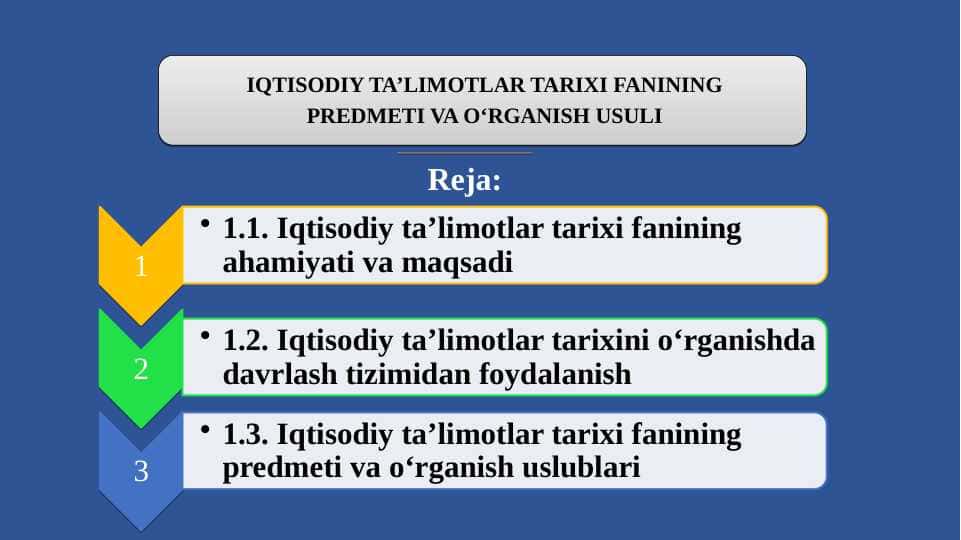 IQTISODIY TA’LIMOTLAR TARIXI FANINING PREDMETI VA O‘RGANISH USULI

Reja:

1

• 1.1. Iqtisodiy ta’limotlar tarixi fanining ahamiyati va maqsadi

2

• 1.2. Iqtisodiy ta’limotlar tarixini o‘rganishda davrlash tizimidan foydalanish

3

• 1.3. Iqtisodiy ta’limotlar tarixi fanining predmeti va o‘rganish uslublari